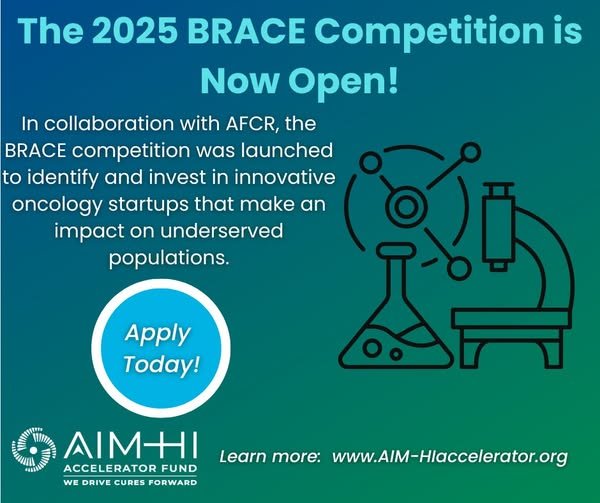 The 2025 BRACE Competition is Now Open!

In collaboration with AFCR, the BRACE competition was launched to identify and invest in innovative oncology startups that make an impact on underserved populations.

Apply Today!

AIM-HI
ACCELERATOR FUND
WE DRIVE CURES FORWARD

Learn more: www.AIM-HIaccelerator.org